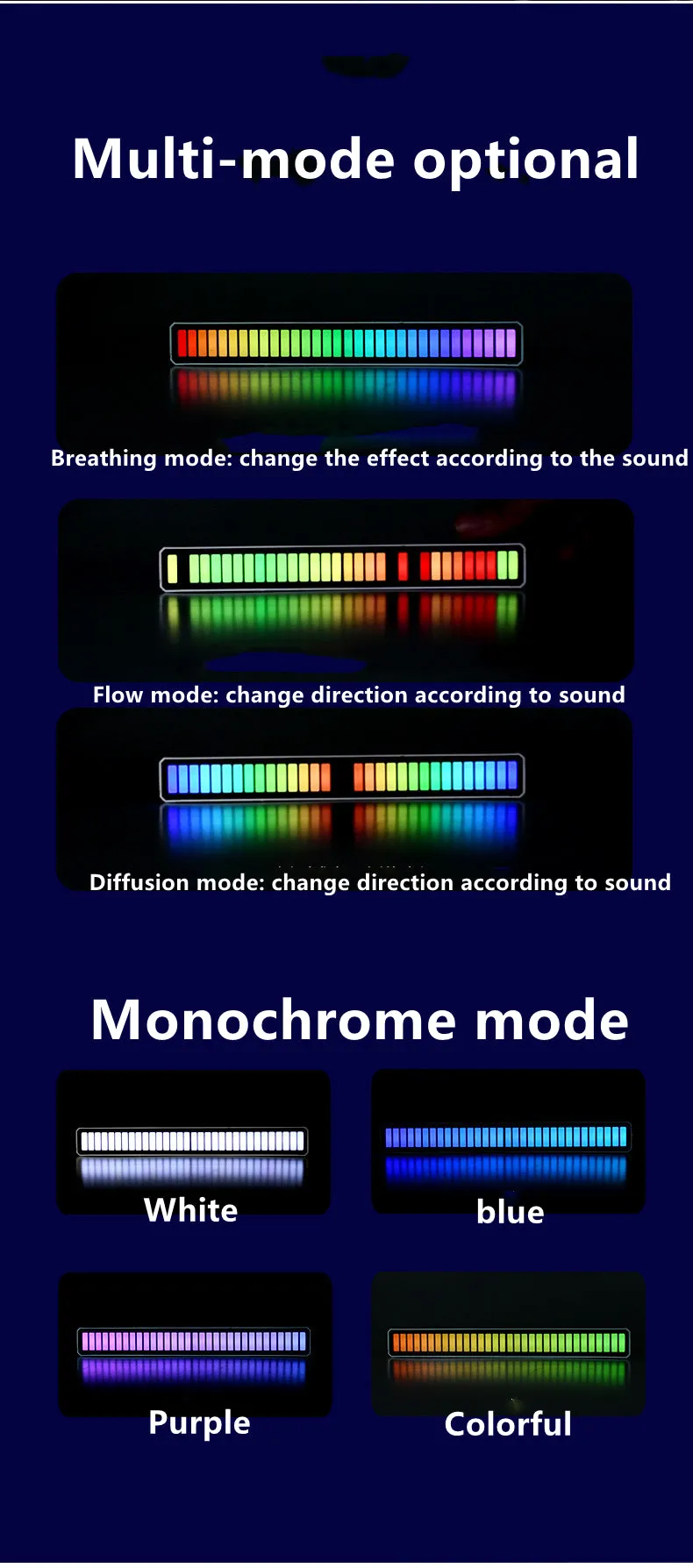 Multi-mode optional

Breathing mode: change the effect according to the sound

Flow mode: change direction according to sound

Diffusion mode: change direction according to sound

Monochrome mode

White

blue

Purple

Colorful